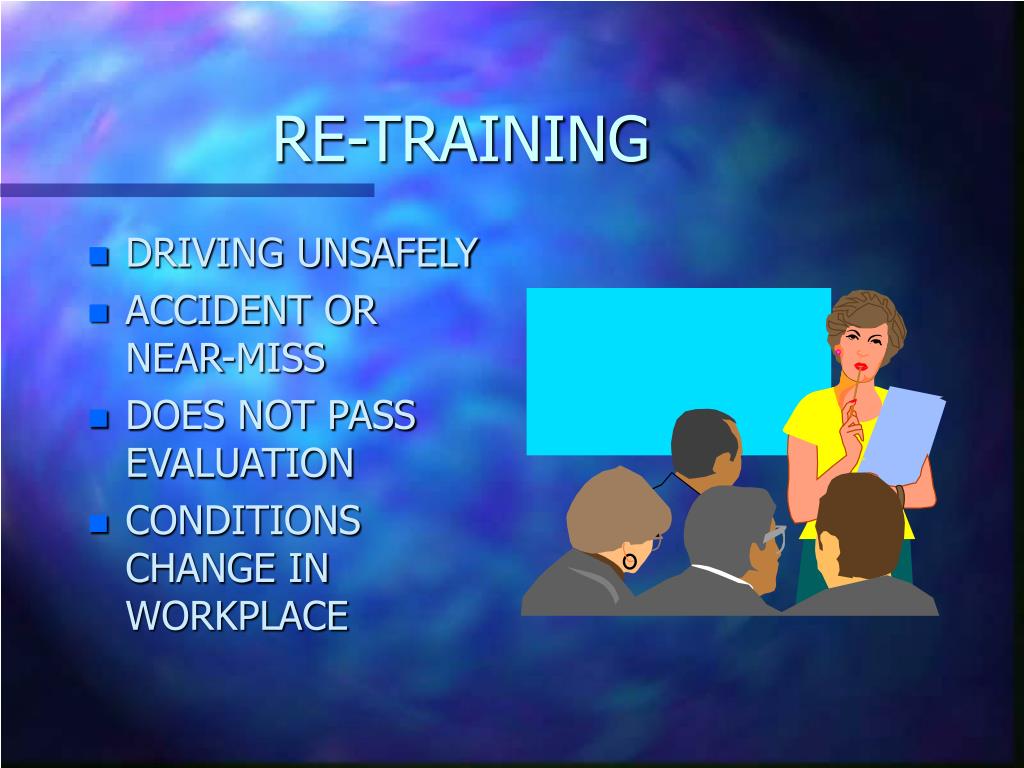 RE-TRAINING

- DRIVING UNSAFELY
- ACCIDENT OR NEAR-MISS
- DOES NOT PASS EVALUATION
- CONDITIONS CHANGE IN WORKPLACE